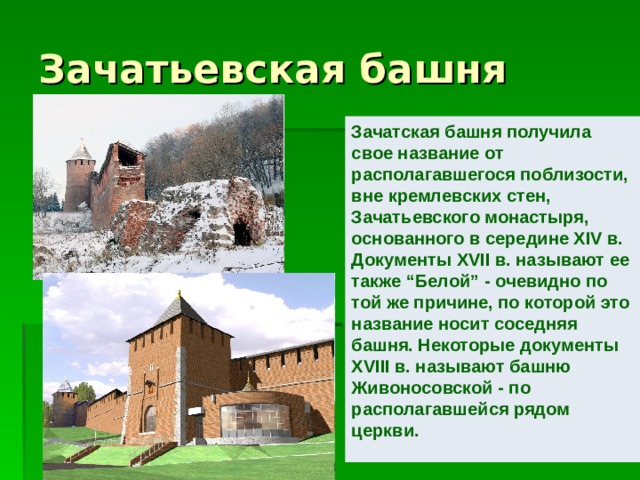 Зачатьевская башня

Зачатская башня получила свое название от располагавшегося поблизости, вне кремлевских стен, Зачатьевского монастыря, основанного в середине XIV в. Документы XVII в. называют ее также “Белой” - очевидно по той же причине, по которой это название носит соседняя башня. Некоторые документы XVIII в. называют башню Живоносовской - по располагавшейся рядом церкви.